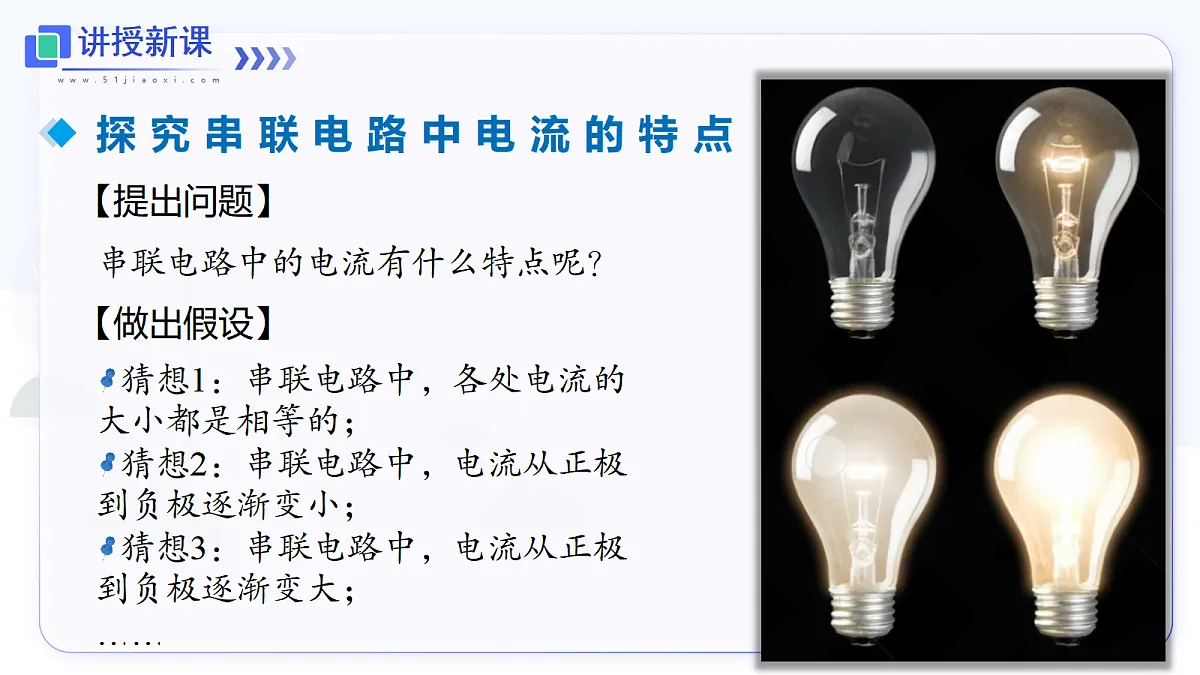 讲授新课

www.51jiaoxi.com

探究串联电路中电流的特点

【提出问题】

串联电路中的电流有什么特点呢？

【做出假设】

猜想1：串联电路中，各处电流的大小都是相等的；

猜想2：串联电路中，电流从正极到负极逐渐变小；

猜想3：串联电路中，电流从正极到负极逐渐变大；

……